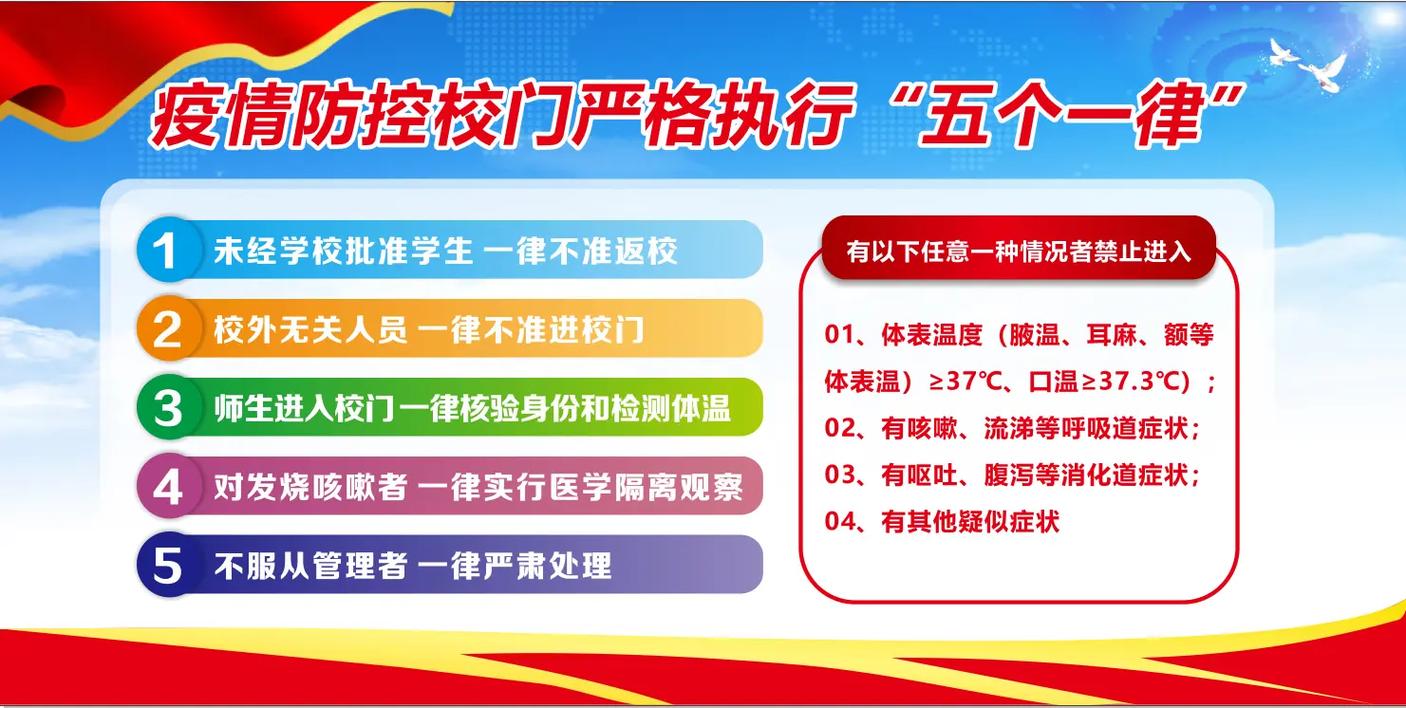 疫情防控校门严格执行“五个一律”

1 未经学校批准学生 一律不准返校

2 校外无关人员 一律不准进校门

3 师生进入校门一律核验身份和检测体温

4 对发烧咳嗽者 一律实行医学隔离观察

5 不服从管理者 一律严肃处理

有以下任意一种情况者禁止进入

01、体表温度（腋温、耳麻、额等体表温）≥37℃、口温≥37.3℃）；

02、有咳嗽、流涕等呼吸道症状；

03、有呕吐、腹泻等消化道症状；

04、有其他疑似症状